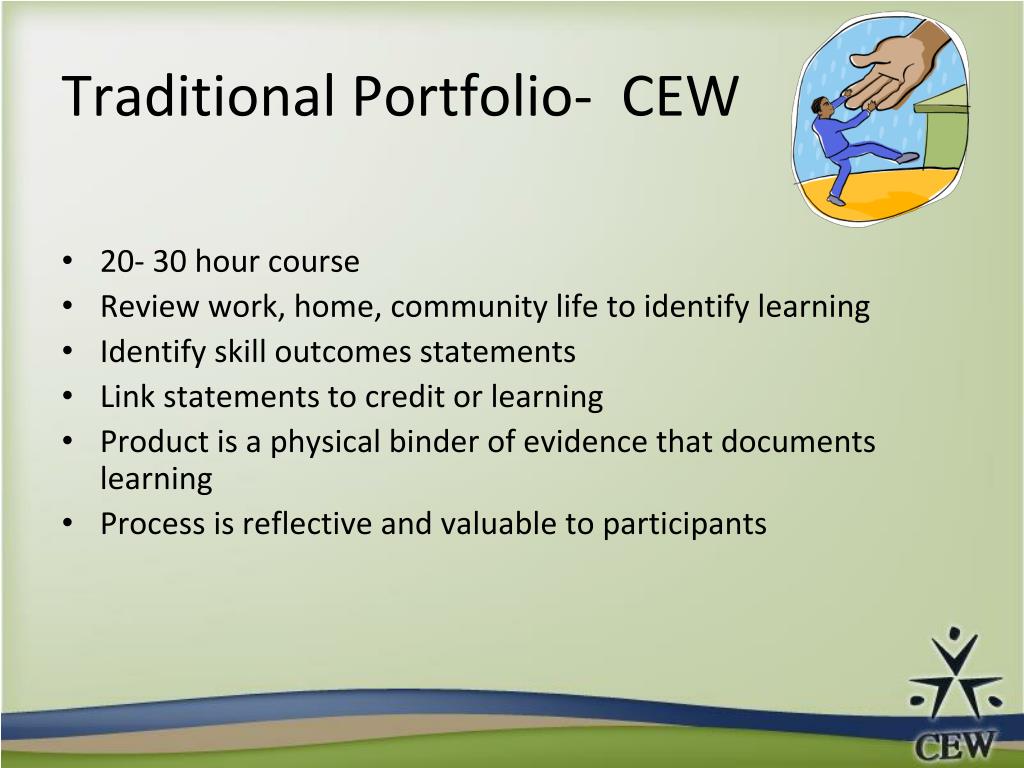 Traditional Portfolio-  CEW

• 20- 30 hour course
• Review work, home, community life to identify learning
• Identify skill outcomes statements
• Link statements to credit or learning
• Product is a physical binder of evidence that documents learning
• Process is reflective and valuable to participants

CEW